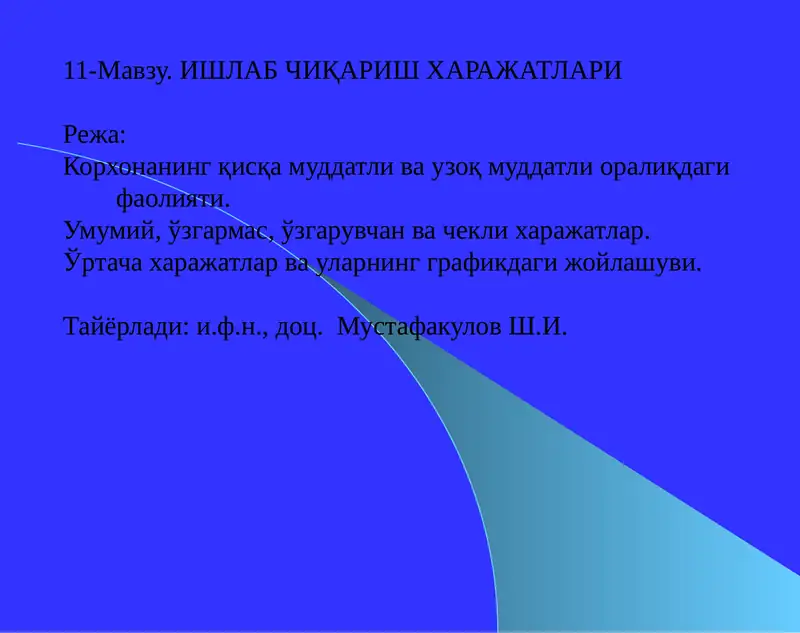 11-Мавзу. ИШЛАБ ЧИҚАРИШ ХАРАЖАТЛАРИ

Режа:
Корхонанинг қисқа муддатли ва узоқ муддатли оралиқдаги фаолияти.
Умумий, ўзгармас, ўзгарувчан ва чекли харажатлар.
Ўртача харажатлар ва уларнинг графикдаги жойлашуви.

Тайёрлади: и.ф.н., доц. Мустафакулов Ш.И.